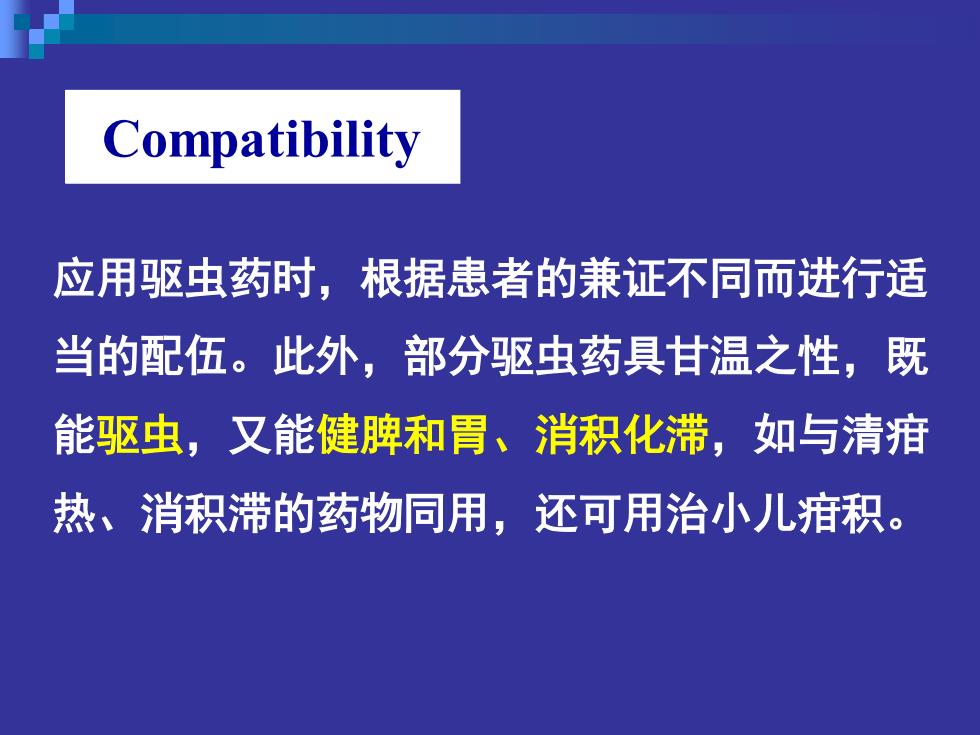 Compatibility

应用驱虫药时，根据患者的兼证不同而进行适当的配伍。此外，部分驱虫药具甘温之性，既能驱虫，又能健脾和胃、消积化滞，如与清疳热、消积滞的药物同用，还可用治小儿疳积。